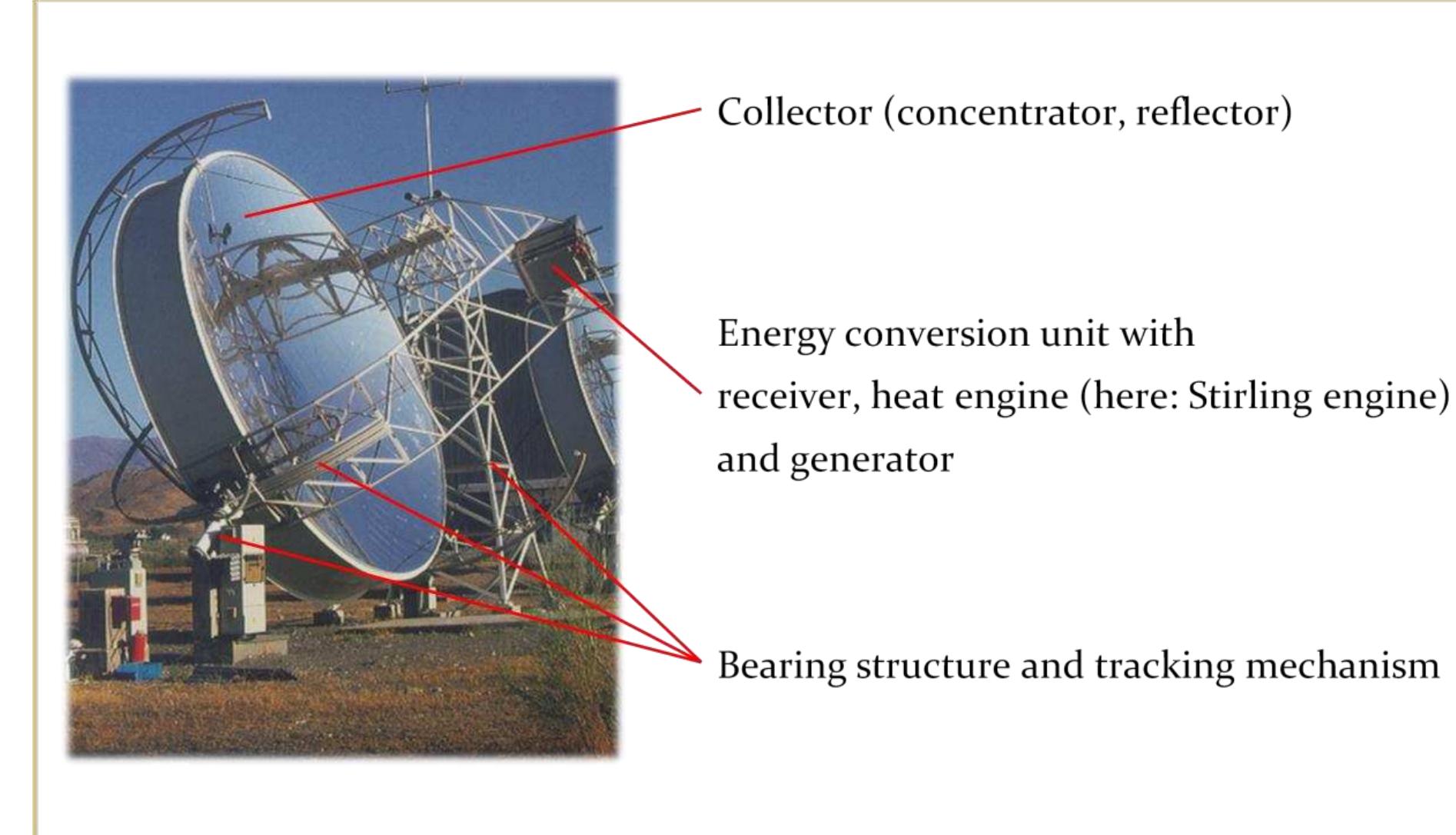 Collector (concentrator, reflector)

Energy conversion unit with receiver, heat engine (here: Stirling engine) and generator

Bearing structure and tracking mechanism